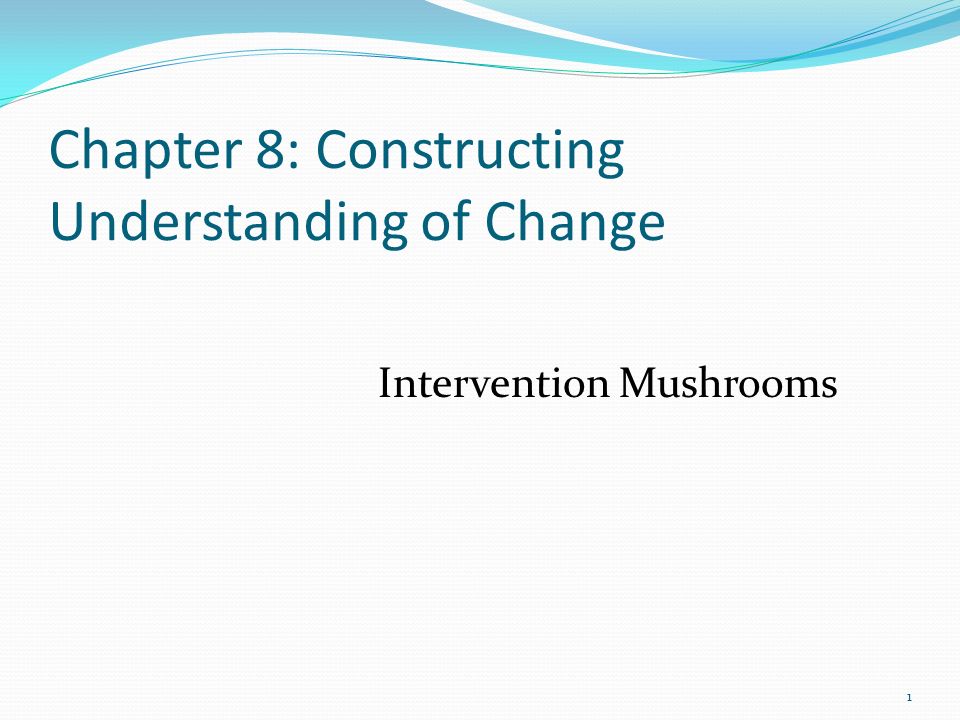 Chapter 8: Constructing Understanding of Change

Intervention Mushrooms

1